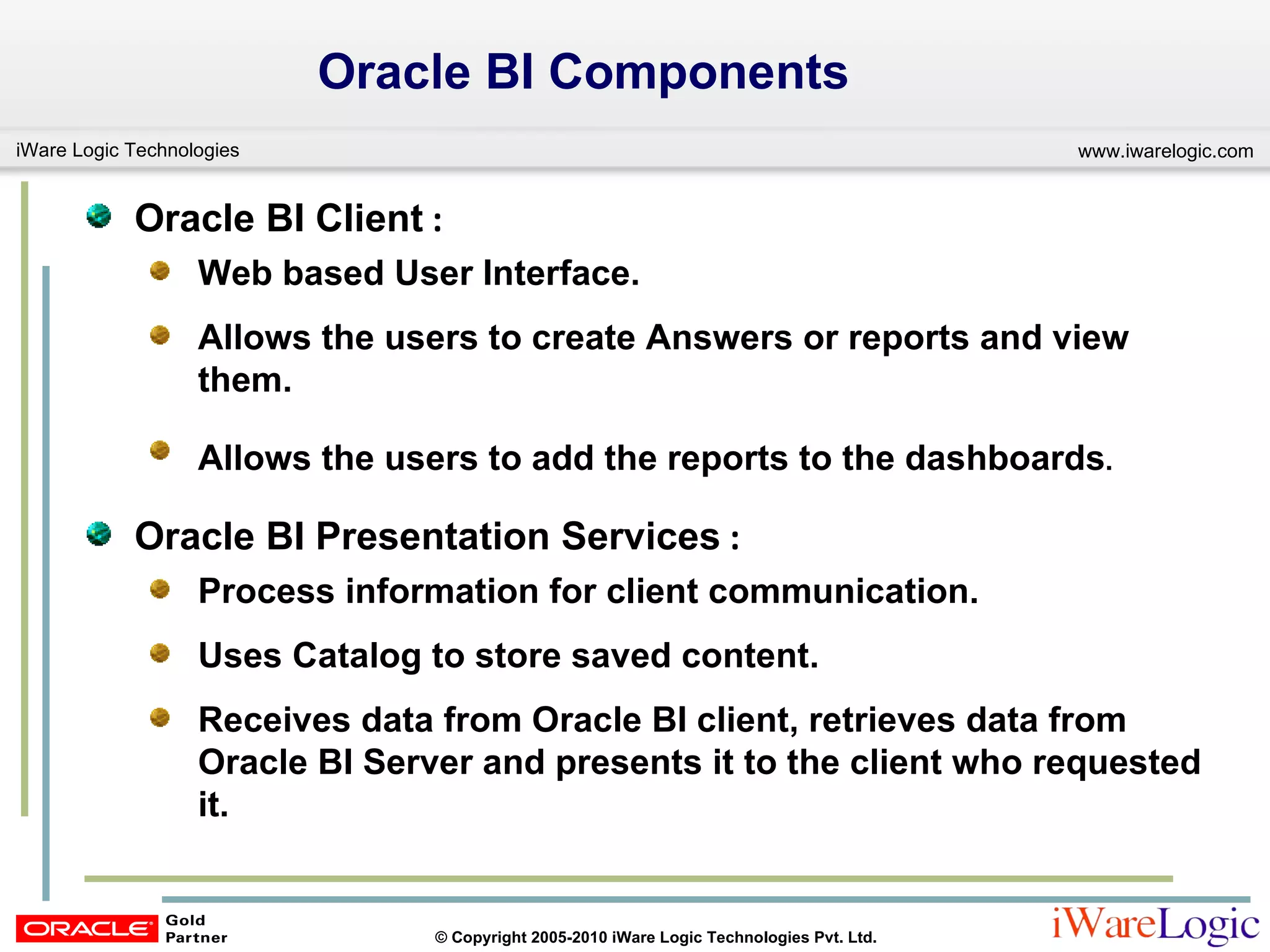 Oracle BI Components

iWare Logic Technologies

www.iwarelogic.com

Oracle BI Client :

Web based User Interface.

Allows the users to create Answers or reports and view them.

Allows the users to add the reports to the dashboards.

Oracle BI Presentation Services :

Process information for client communication.

Uses Catalog to store saved content.

Receives data from Oracle BI client, retrieves data from Oracle BI Server and presents it to the client who requested it.

ORACLE Gold Partner

© Copyright 2005-2010 iWare Logic Technologies Pvt. Ltd.

iWareLogic